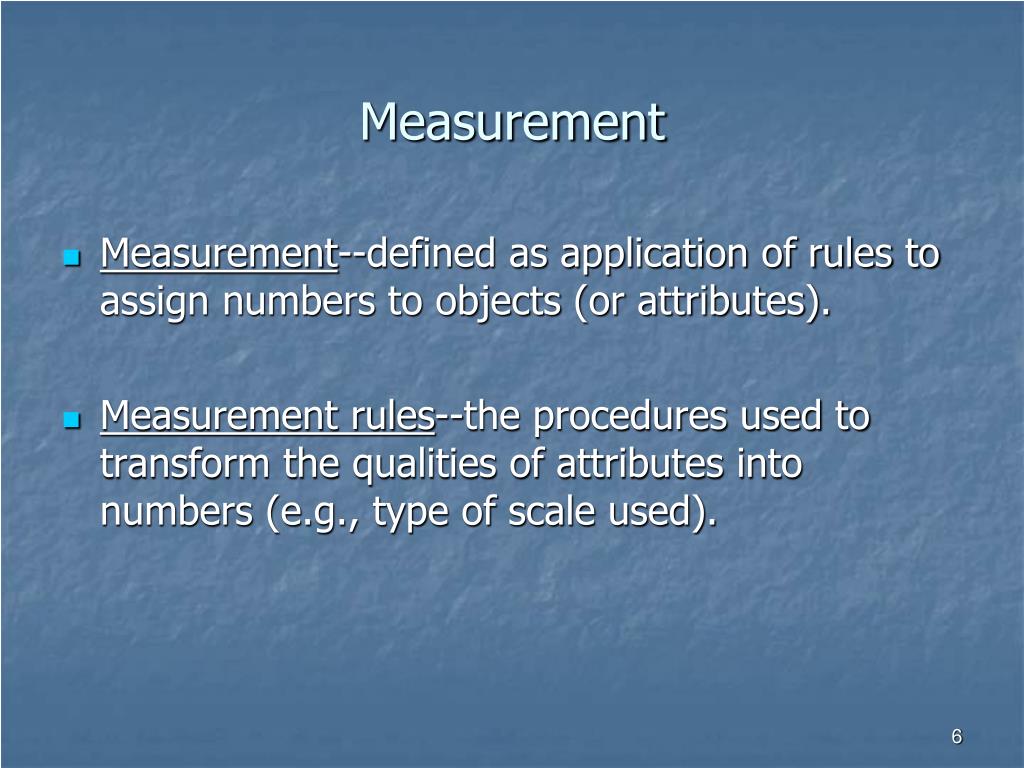 Measurement

Measurement--defined as application of rules to assign numbers to objects (or attributes).

Measurement rules--the procedures used to transform the qualities of attributes into numbers (e.g., type of scale used).

6